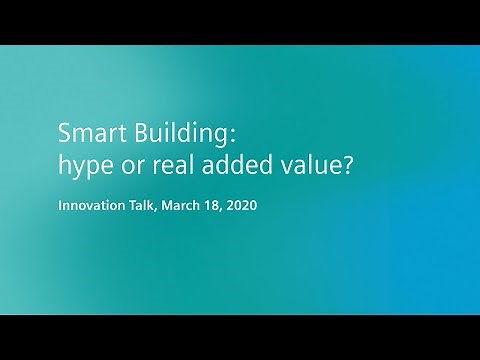 Smart Building:
hype or real added value?

Innovation Talk, March 18, 2020